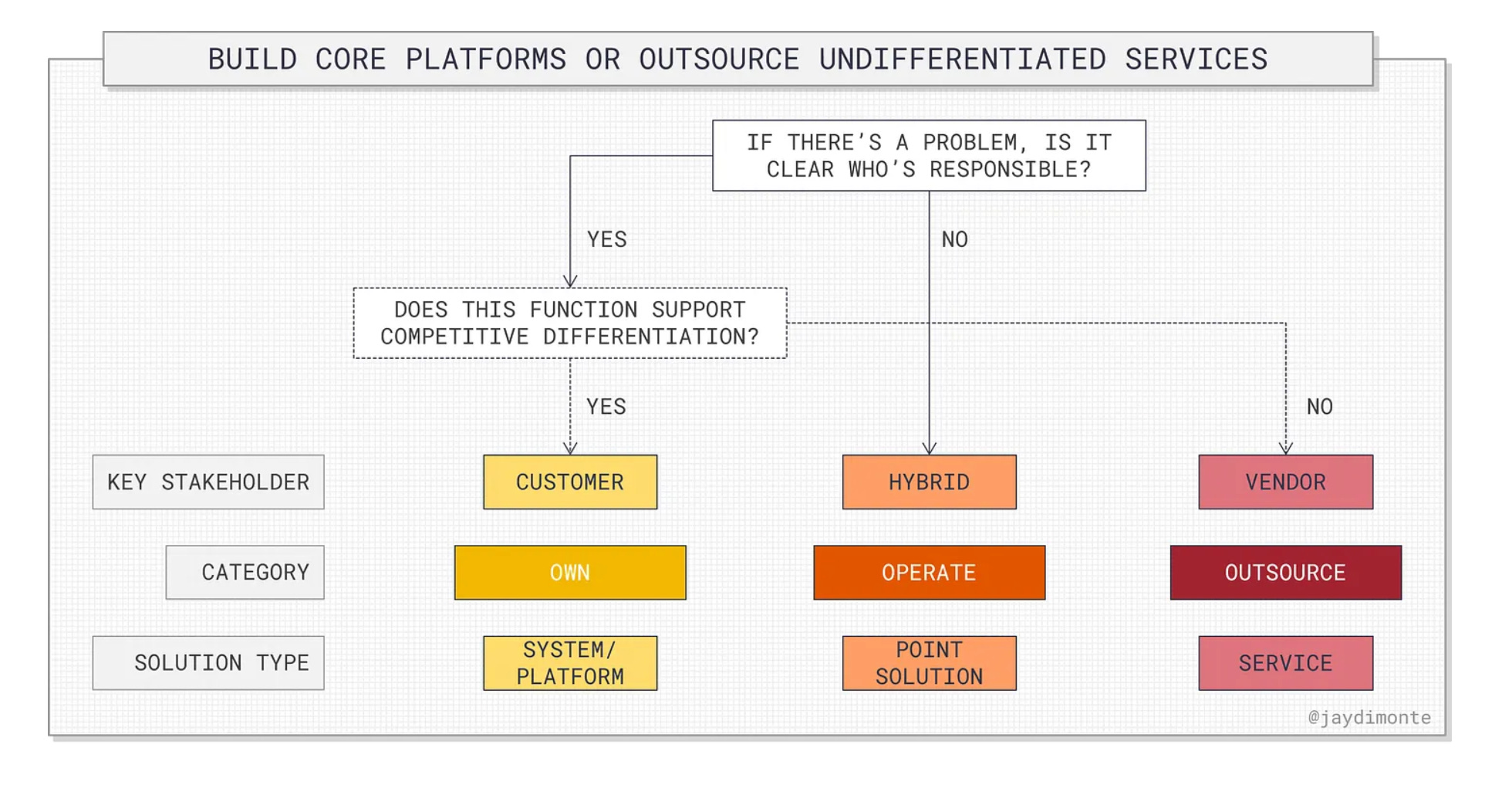 BUILD CORE PLATFORMS OR OUTSOURCE UNDIFFERENTIATED SERVICES

IF THERE'S A PROBLEM, IS IT CLEAR WHO'S RESPONSIBLE?

YES

NO

DOES THIS FUNCTION SUPPORT COMPETITIVE DIFFERENTIATION?

YES

NO

KEY STAKEHOLDER

CUSTOMER

HYBRID

VENDOR

CATEGORY

OWN

OPERATE

OUTSOURCE

SOLUTION TYPE

SYSTEM/ PLATFORM

POINT SOLUTION

SERVICE

@jaydimonte